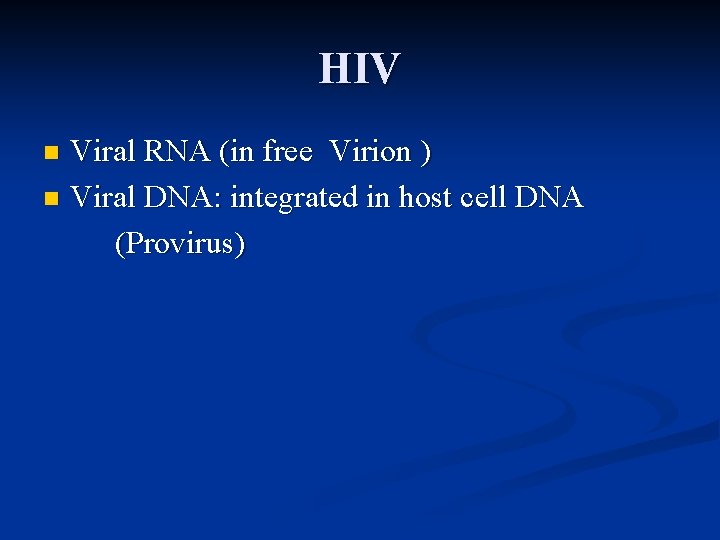 HIV

- Viral RNA (in free Virion )
- Viral DNA: integrated in host cell DNA (Provirus)